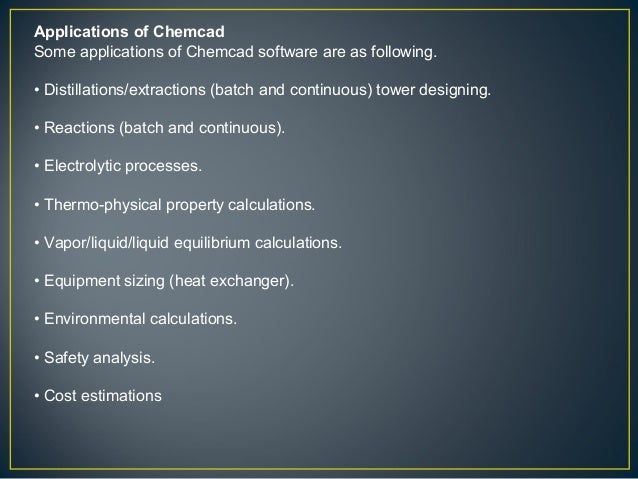 Applications of Chemcad
Some applications of Chemcad software are as following.

• Distillations/extractions (batch and continuous) tower designing.

• Reactions (batch and continuous).

• Electrolytic processes.

• Thermo-physical property calculations.

• Vapor/liquid/liquid equilibrium calculations.

• Equipment sizing (heat exchanger).

• Environmental calculations.

• Safety analysis.

• Cost estimations